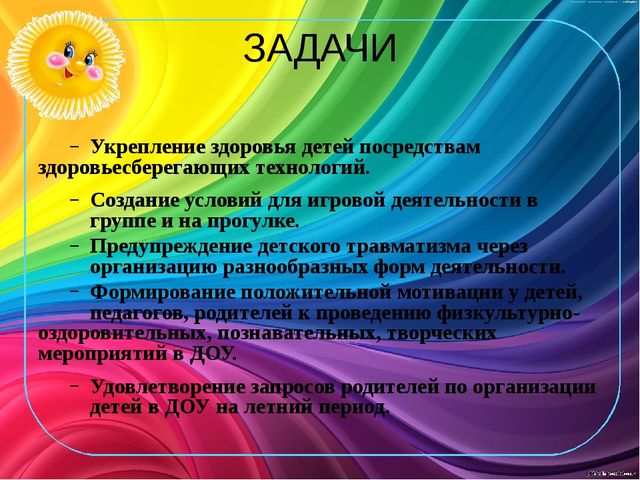 ЗАДАЧИ

– Укрепление здоровья детей посредствам здоровьесберегающих технологий.

– Создание условий для игровой деятельности в группе и на прогулке.

– Предупреждение детского травматизма через организацию разнообразных форм деятельности.

– Формирование положительной мотивации у детей, педагогов, родителей к проведению физкультурно-оздоровительных, познавательных, творческих мероприятий в ДОУ.

– Удовлетворение запросов родителей по организации детей в ДОУ на летний период.